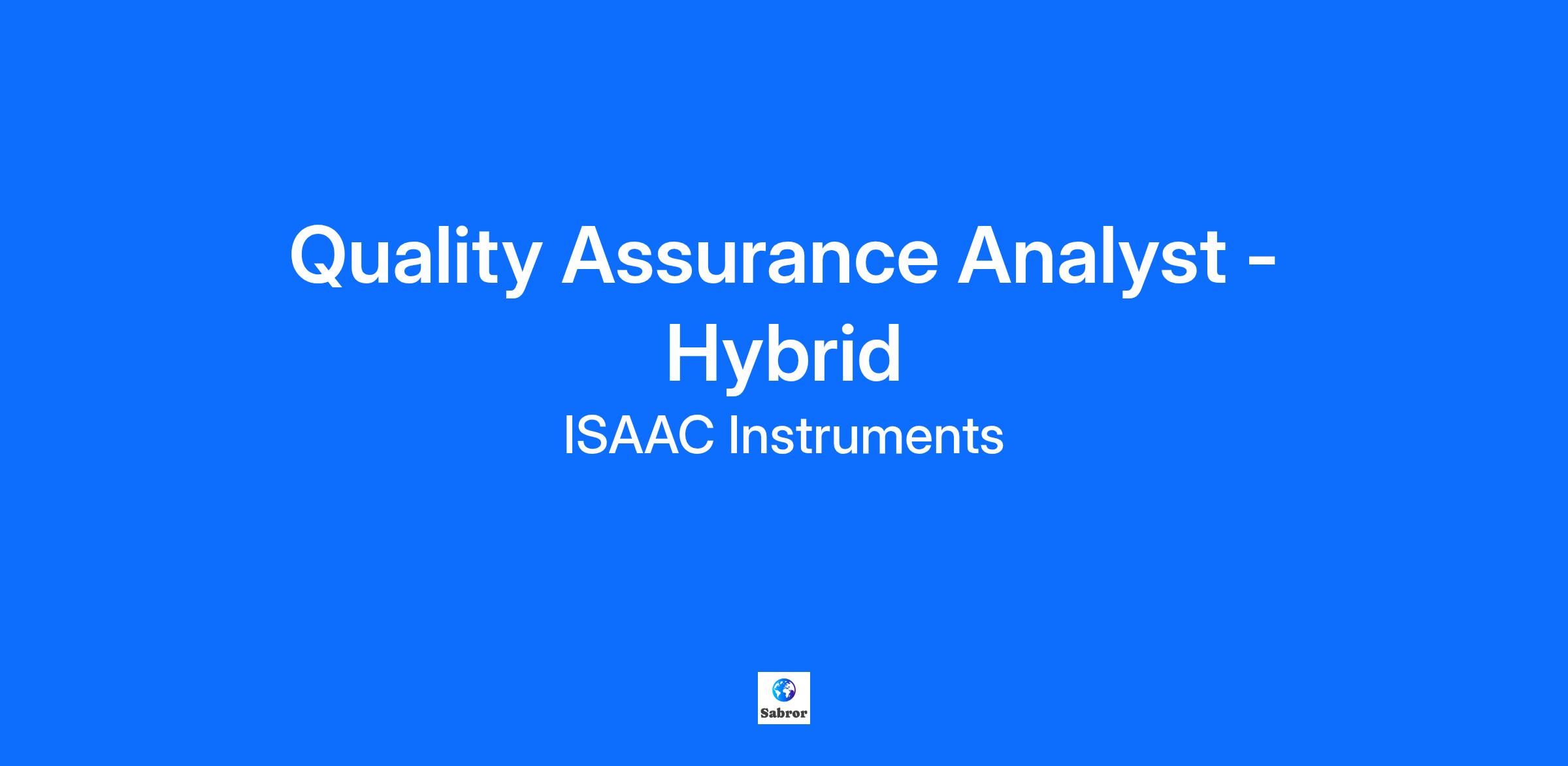 Quality Assurance Analyst - Hybrid

ISAAC Instruments

Sabror